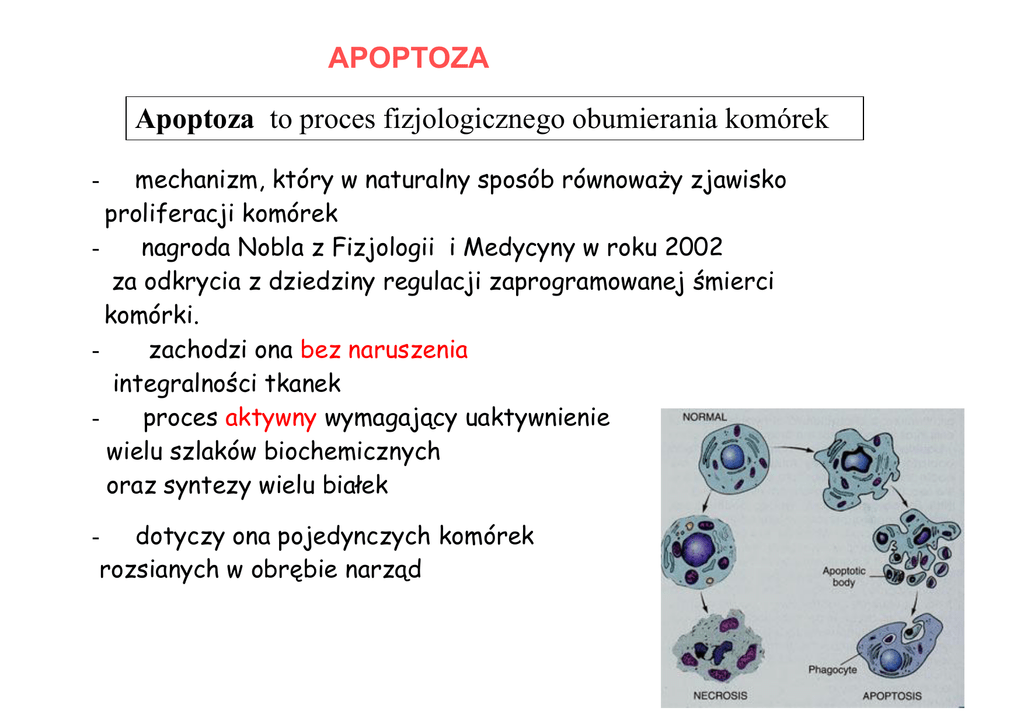 APOPTOZA

Apoptoza to proces fizjologicznego obumierania komórek

- mechanizm, który w naturalny sposób równoważy zjawisko proliferacji komórek
- nagroda Nobla z Fizjologii i Medycyny w roku 2002 za odkrycia z dziedziny regulacji zaprogramowanej śmierci komórki.
- zachodzi ona bez naruszenia integralności tkanek
- proces aktywny wymagający uaktywnienie wielu szlaków biochemicznych oraz syntezy wielu białek

- dotyczy ona pojedynczych komórek rozsianych w obrębie narząd

NORMAL

Apoptotic body

Phagocyte

NECROSIS

APOPTOSIS